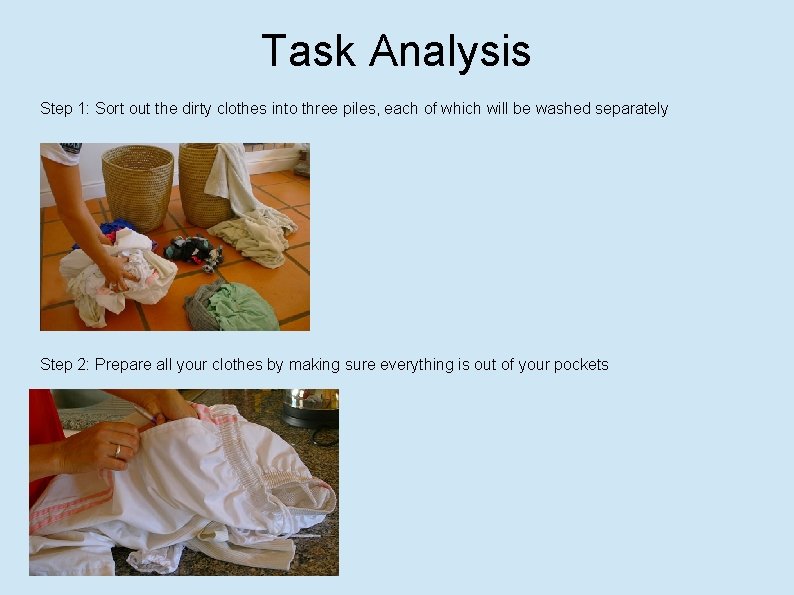 Task Analysis

Step 1: Sort out the dirty clothes into three piles, each of which will be washed separately

Step 2: Prepare all your clothes by making sure everything is out of your pockets